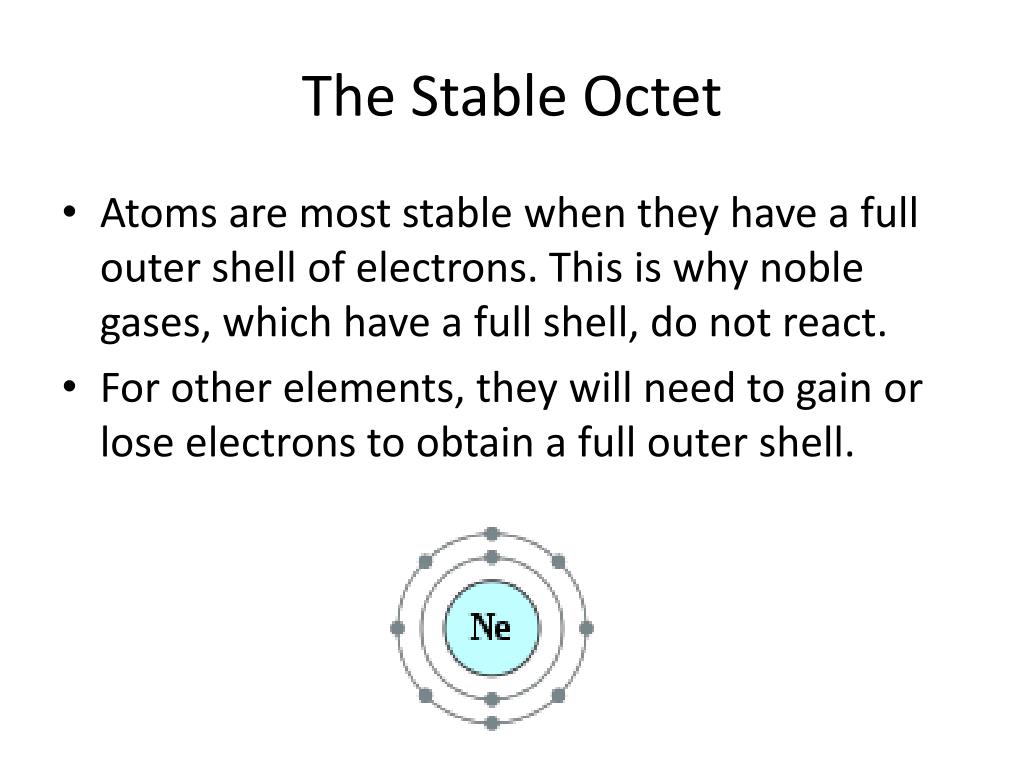 The Stable Octet

• Atoms are most stable when they have a full outer shell of electrons. This is why noble gases, which have a full shell, do not react.
• For other elements, they will need to gain or lose electrons to obtain a full outer shell.

Ne